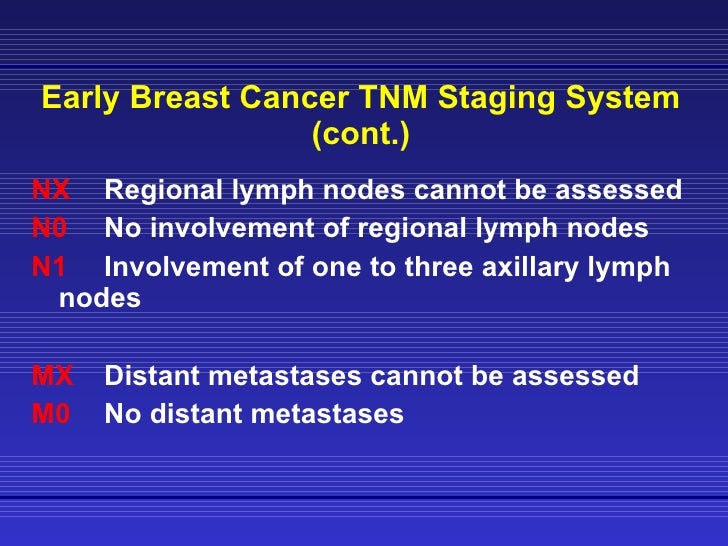 Early Breast Cancer TNM Staging System (cont.)

NX Regional lymph nodes cannot be assessed
N0 No involvement of regional lymph nodes
N1 Involvement of one to three axillary lymph nodes

MX Distant metastases cannot be assessed
M0 No distant metastases